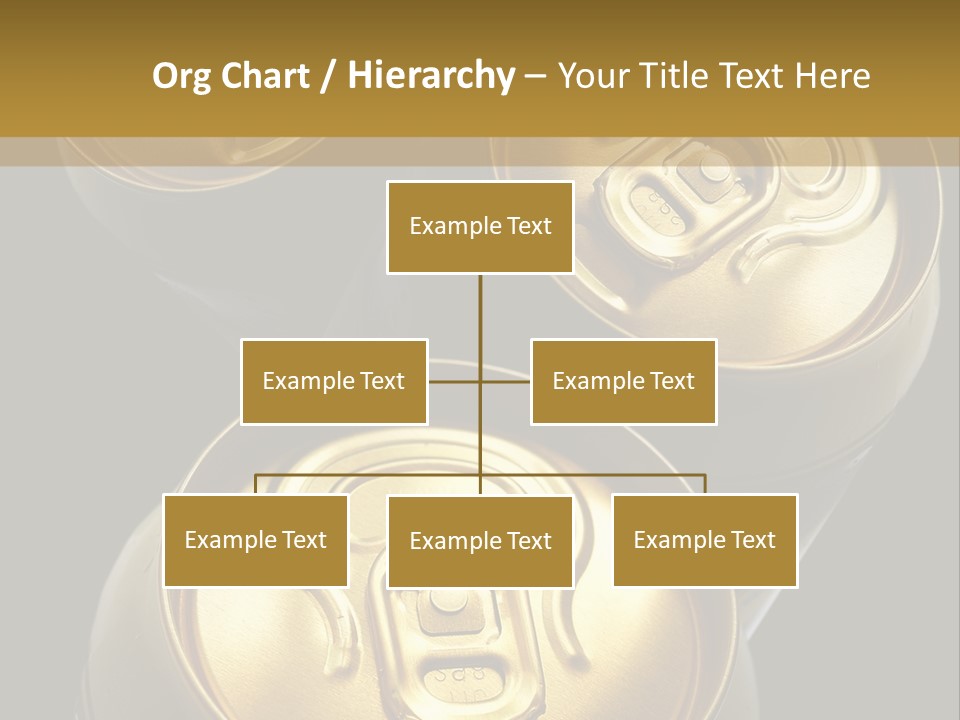 Org Chart / Hierarchy – Your Title Text Here

Example Text

Example Text

Example Text

Example Text

Example Text

Example Text